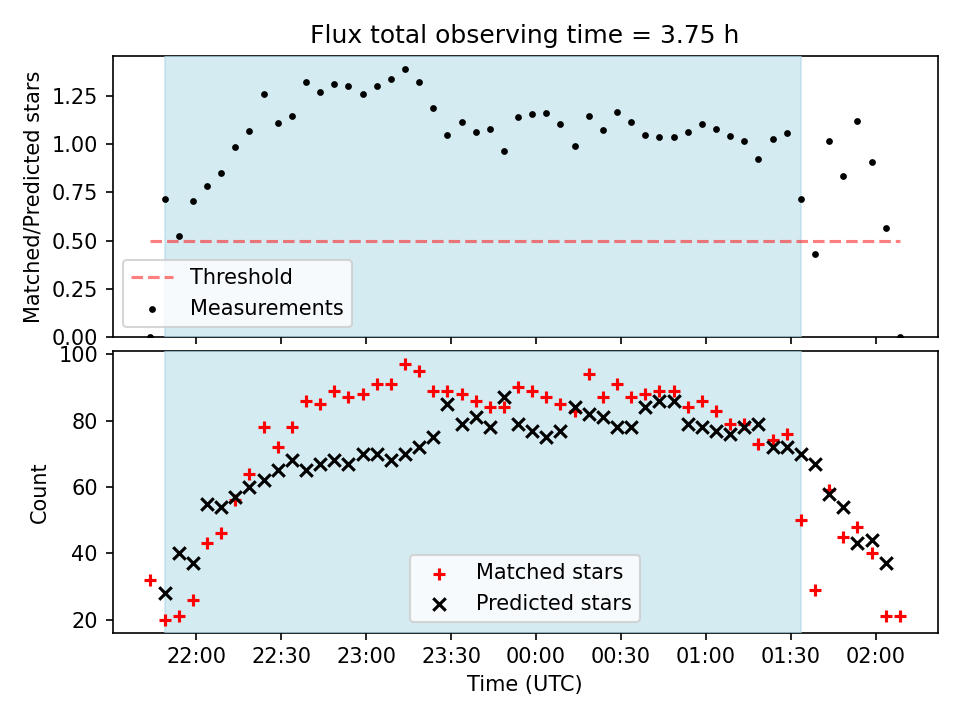 Flux total observing time = 3.75 h

Matched/Predicted stars

1.25
1.00
0.75
0.50
0.25
0.00

Threshold
Measurements

Count

100
80
60
40
20

Matched stars
Predicted stars

22:00 22:30 23:00 23:30 00:00 00:30 01:00 01:30 02:00

Time (UTC)